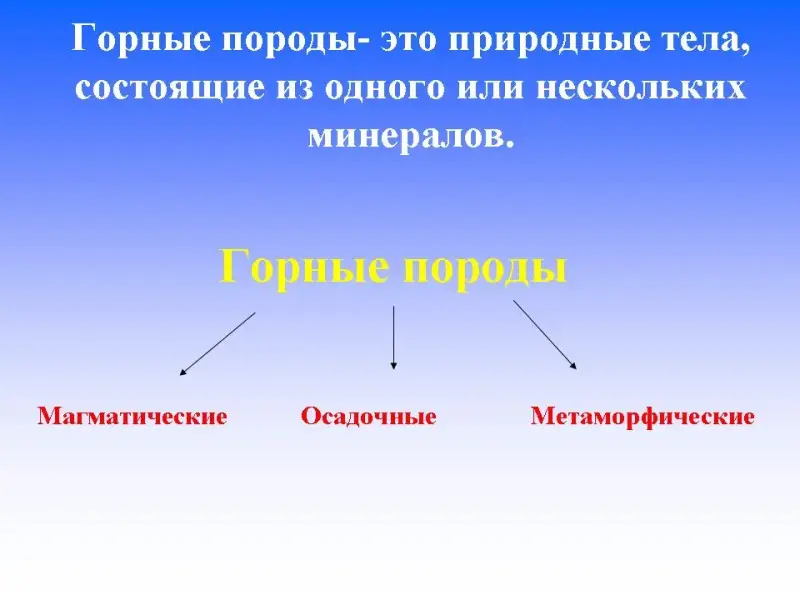 Горные породы- это природные тела, состоящие из одного или нескольких минералов.

Горные породы

Магматические

Осадочные

Метаморфические